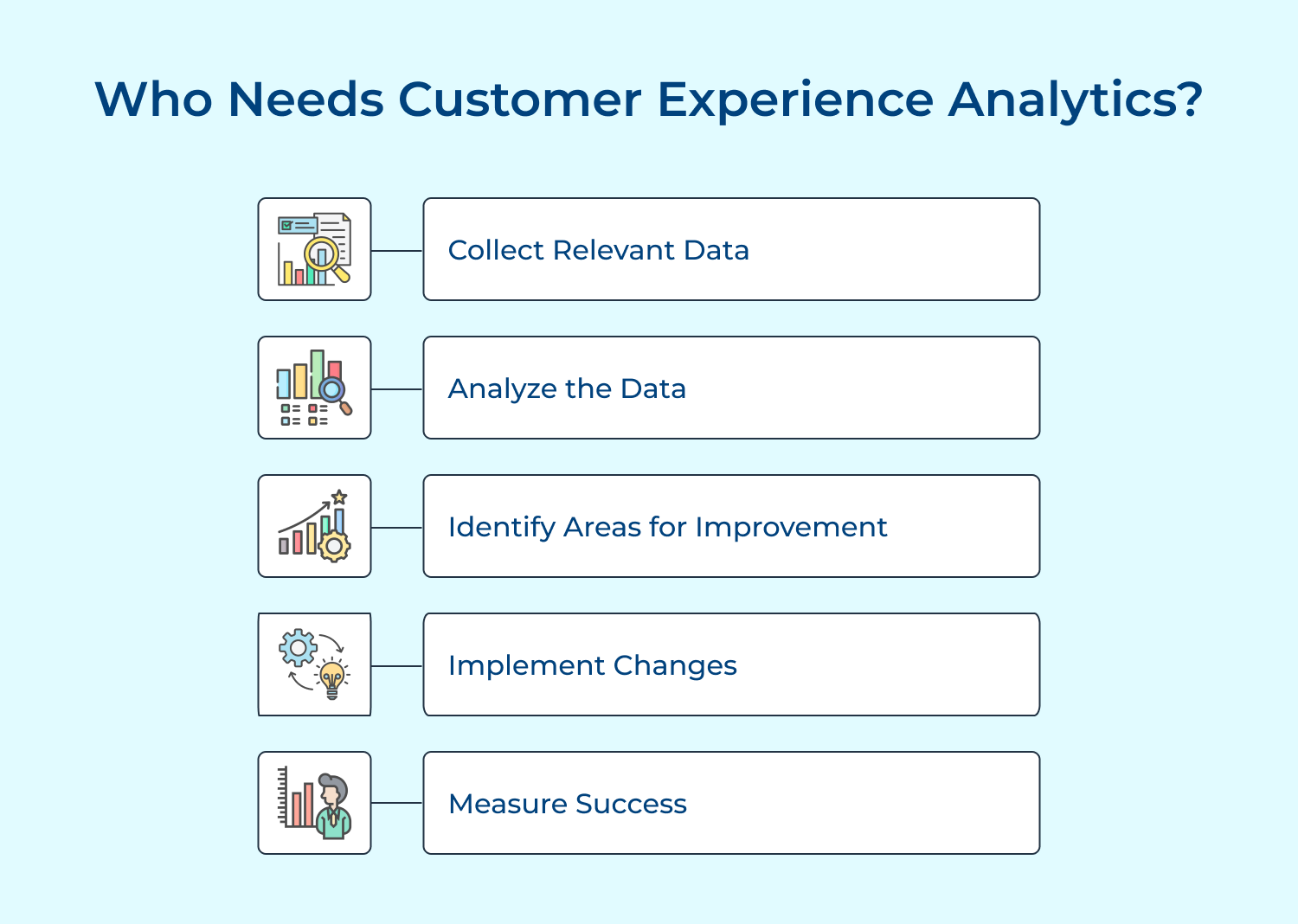 Who Needs Customer Experience Analytics?

Collect Relevant Data

Analyze the Data

Identify Areas for Improvement

Implement Changes

Measure Success